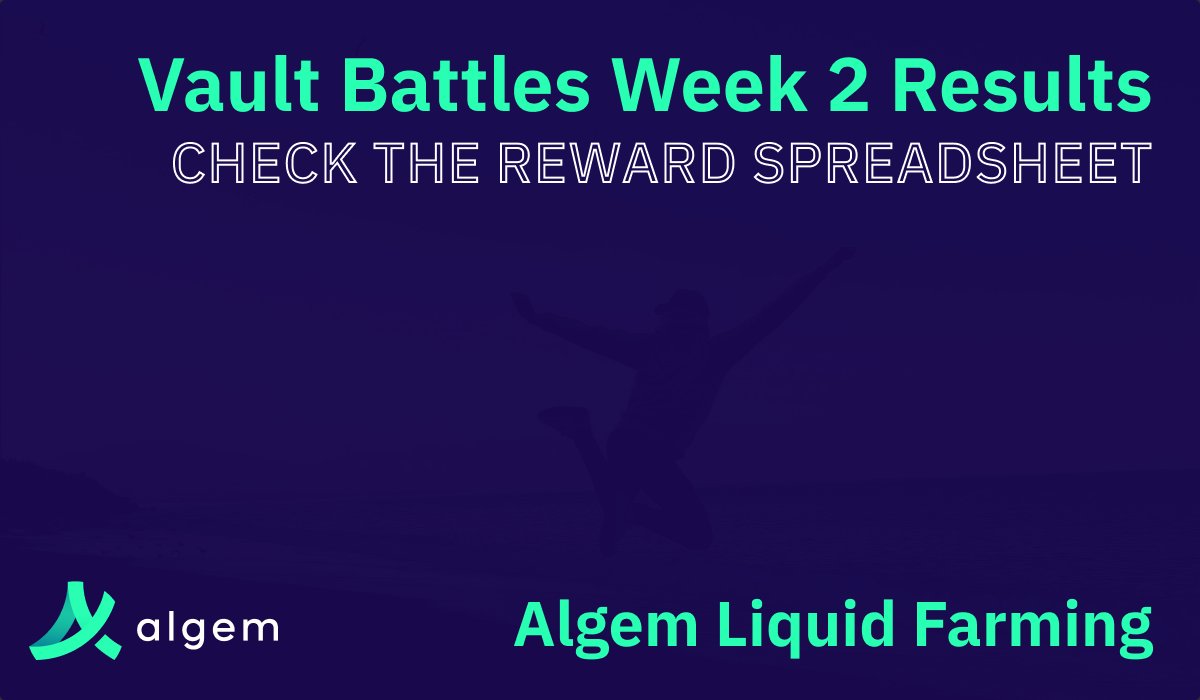 Vault Battles Week 2 Results
CHECK THE REWARD SPREADSHEET

algem

Algem Liquid Farming